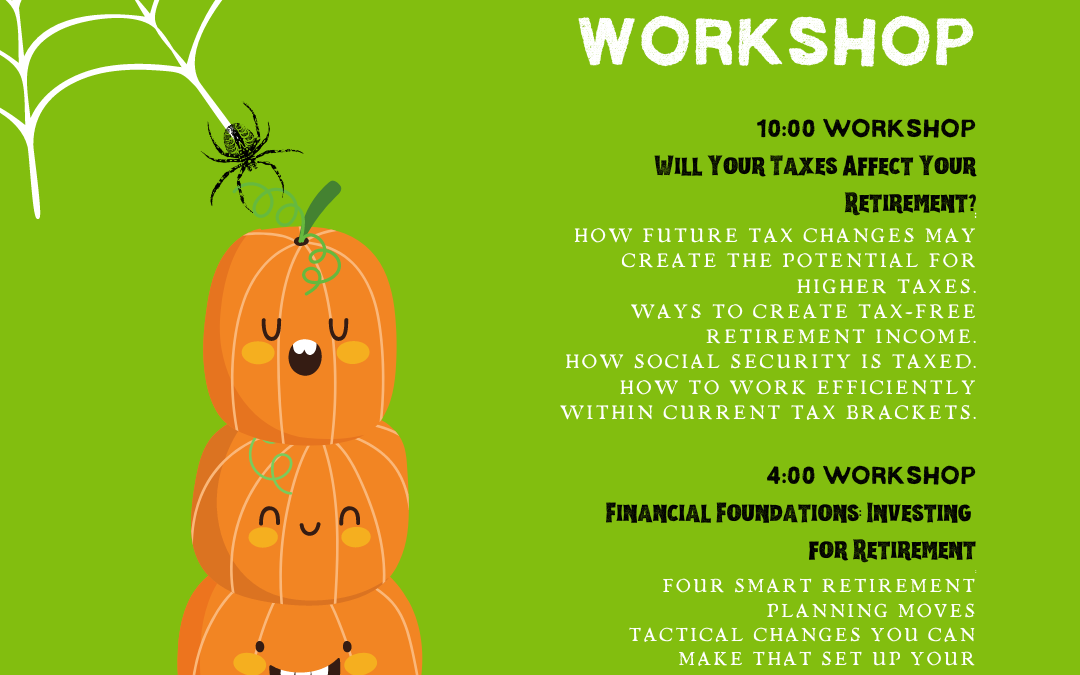 WORKSHOP

10:00 WORKSHOP

Will Your Taxes Affect Your Retirement?

HOW FUTURE TAX CHANGES MAY CREATE THE POTENTIAL FOR HIGHER TAXES.
WAYS TO CREATE TAX-FREE RETIREMENT INCOME.
HOW SOCIAL SECURITY IS TAXED.
HOW TO WORK EFFICIENTLY WITHIN CURRENT TAX BRACKETS.

4:00 WORKSHOP

Financial Foundations: Investing for Retirement

FOUR SMART RETIREMENT PLANNING MOVES
TACTICAL CHANGES YOU CAN MAKE THAT SET UP YOUR